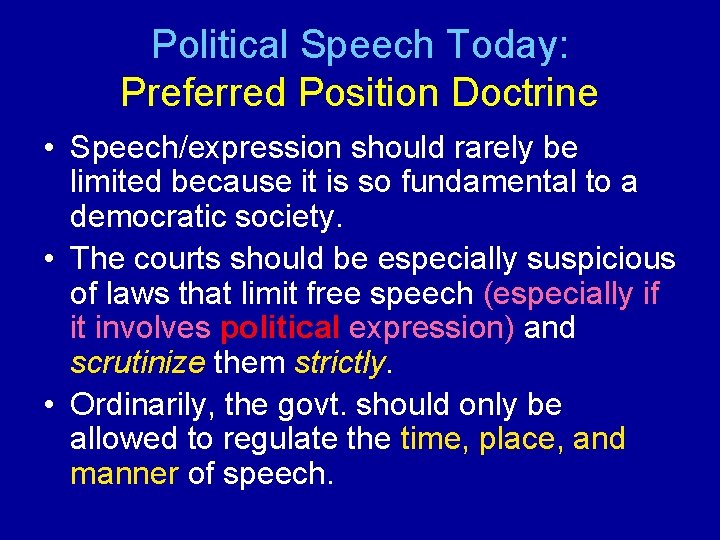 Political Speech Today:
Preferred Position Doctrine

• Speech/expression should rarely be limited because it is so fundamental to a democratic society.

• The courts should be especially suspicious of laws that limit free speech (especially if it involves political expression) and scrutinize them strictly.

• Ordinarily, the govt. should only be allowed to regulate the time, place, and manner of speech.